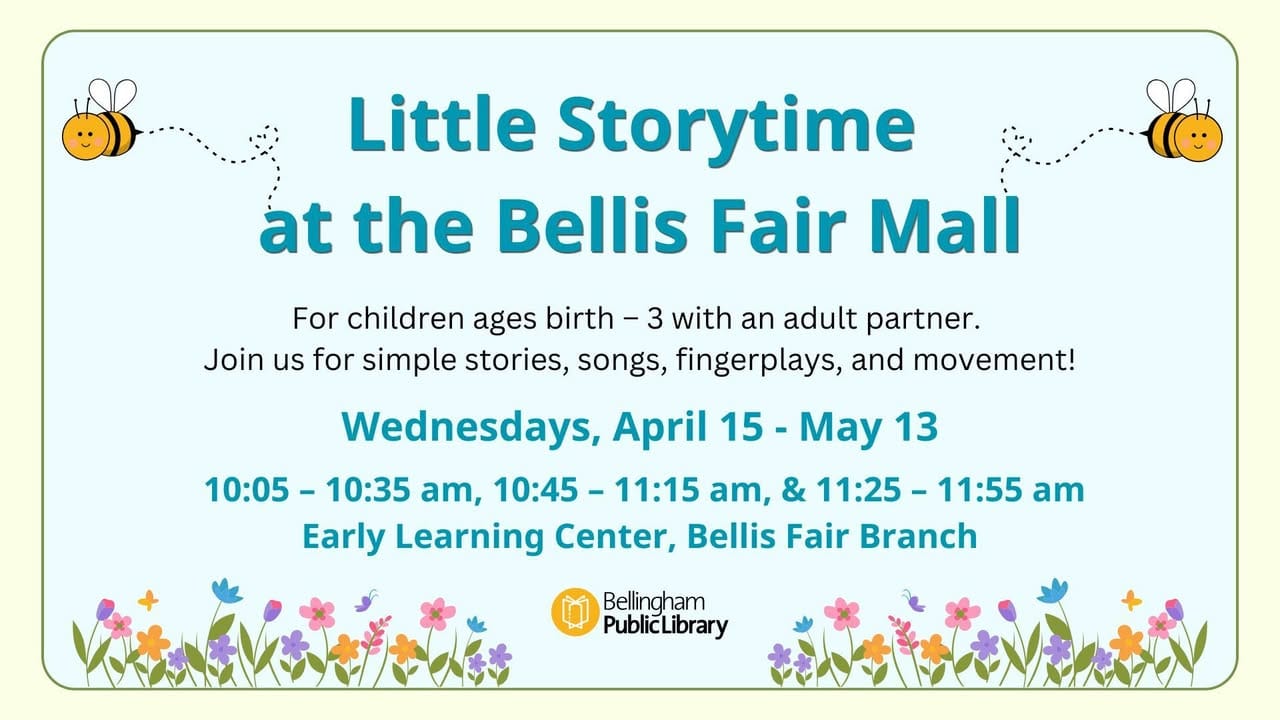 Little Storytime at the Bellis Fair Mall

For children ages birth – 3 with an adult partner.
Join us for simple stories, songs, fingerplays, and movement!

Wednesdays, April 15 - May 13

10:05 – 10:35 am, 10:45 – 11:15 am, & 11:25 – 11:55 am
Early Learning Center, Bellis Fair Branch

Bellingham Public Library